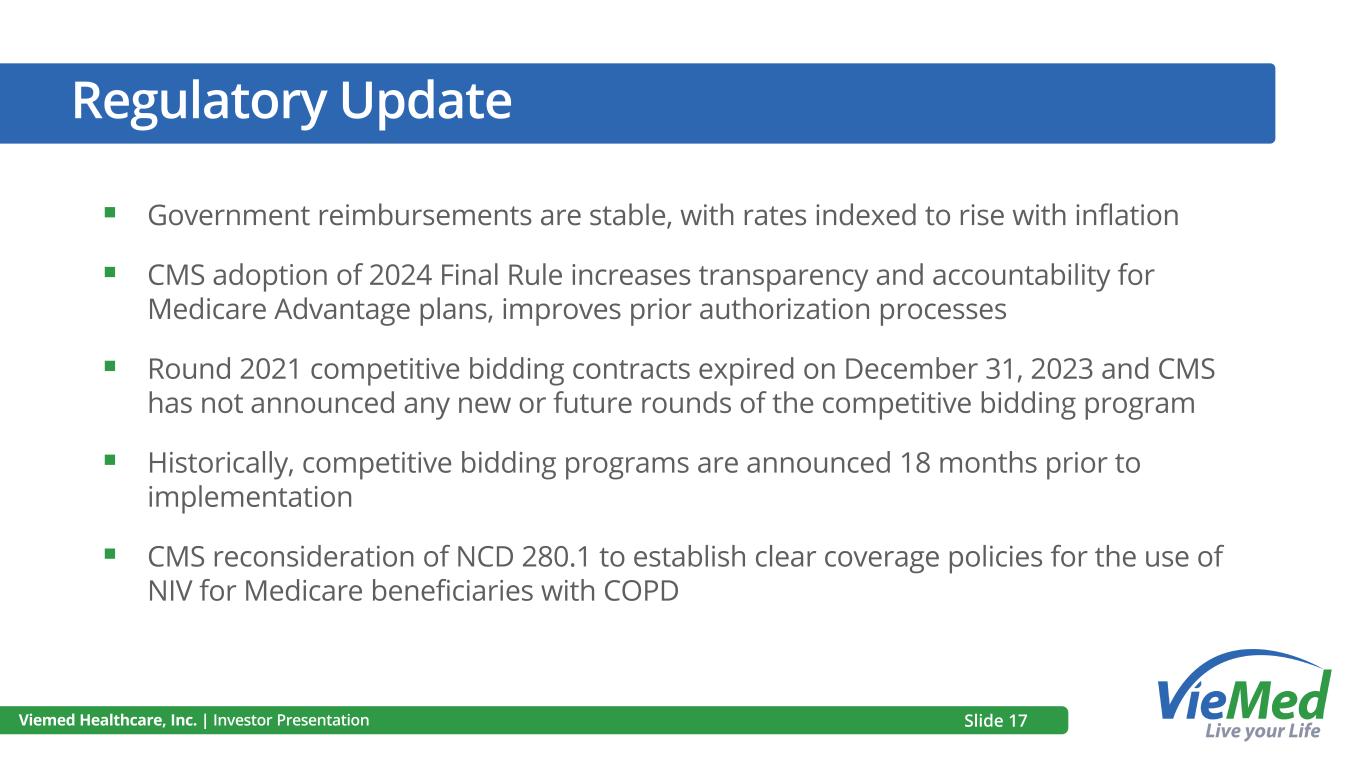 Regulatory Update

▪ Government reimbursements are stable, with rates indexed to rise with inflation

▪ CMS adoption of 2024 Final Rule increases transparency and accountability for Medicare Advantage plans, improves prior authorization processes

▪ Round 2021 competitive bidding contracts expired on December 31, 2023 and CMS has not announced any new or future rounds of the competitive bidding program

▪ Historically, competitive bidding programs are announced 18 months prior to implementation

▪ CMS reconsideration of NCD 280.1 to establish clear coverage policies for the use of NIV for Medicare beneficiaries with COPD

Viemed Healthcare, Inc. | Investor Presentation Slide 17

VieMed
Live your Life